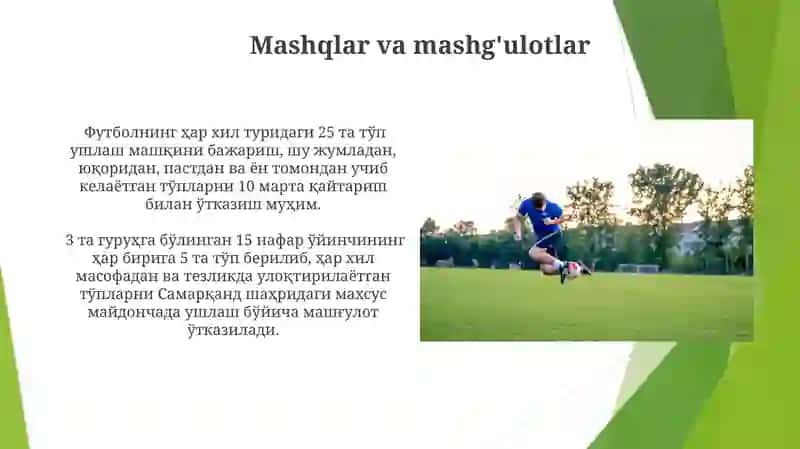 Mashqlar va mashg'ulotlar

Футболнинг ҳар хил туридаги 25 та тўп ушлаш машқини бажариш, шу жумладан, юқоридан, пастдан ва ён томондан учиб келаётган тўпларни 10 марта қайтариш билан ўтказиш муҳим.

3 та гуруҳга бўлинган 15 нафар ўйинчининг ҳар бирига 5 та тўп берилиб, ҳар хил масофадан ва тезликда улоқтирилаётган тўпларни Самарқанд шаҳридаги махсус майдончада ушлаш бўйича машғулот ўтказилади.